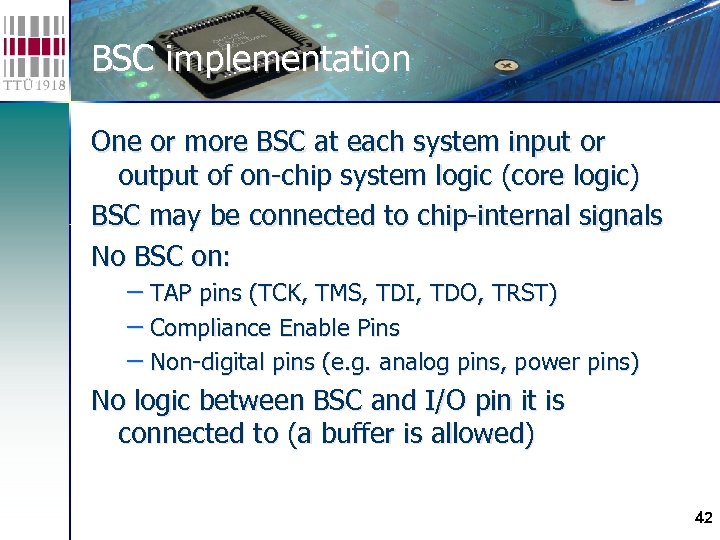 TTÜ 1918

BSC implementation

One or more BSC at each system input or output of on-chip system logic (core logic)

BSC may be connected to chip-internal signals

No BSC on:

– TAP pins (TCK, TMS, TDI, TDO, TRST)

– Compliance Enable Pins

– Non-digital pins (e.g. analog pins, power pins)

No logic between BSC and I/O pin it is connected to (a buffer is allowed)

42